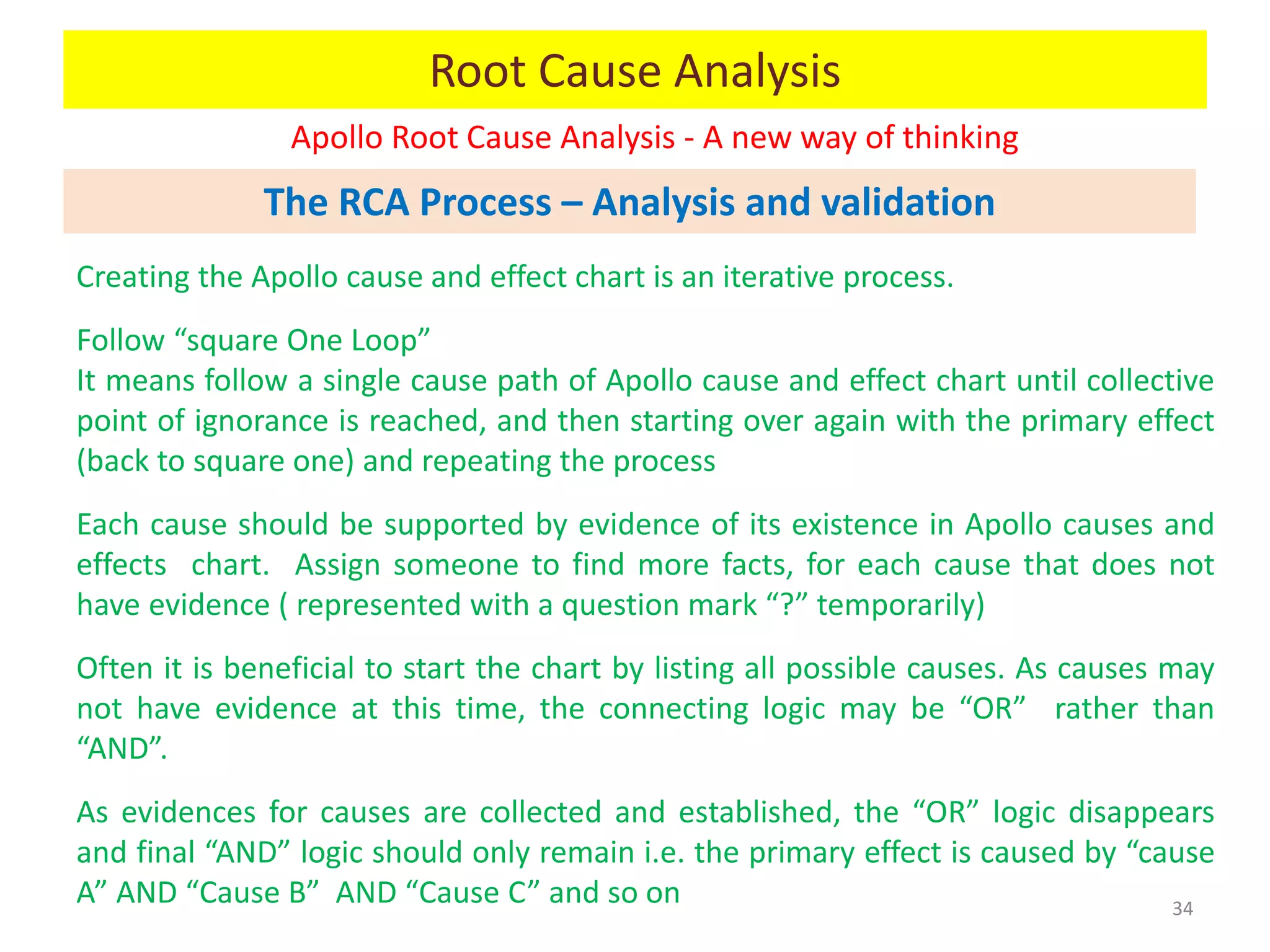 Root Cause Analysis

Apollo Root Cause Analysis - A new way of thinking

The RCA Process – Analysis and validation

Creating the Apollo cause and effect chart is an iterative process.

Follow “square One Loop”
It means follow a single cause path of Apollo cause and effect chart until collective point of ignorance is reached, and then starting over again with the primary effect (back to square one) and repeating the process

Each cause should be supported by evidence of its existence in Apollo causes and effects chart. Assign someone to find more facts, for each cause that does not have evidence ( represented with a question mark “?” temporarily)

Often it is beneficial to start the chart by listing all possible causes. As causes may not have evidence at this time, the connecting logic may be “OR” rather than “AND”.

As evidences for causes are collected and established, the “OR” logic disappears and final “AND” logic should only remain i.e. the primary effect is caused by “cause A” AND “Cause B” AND “Cause C” and so on

34